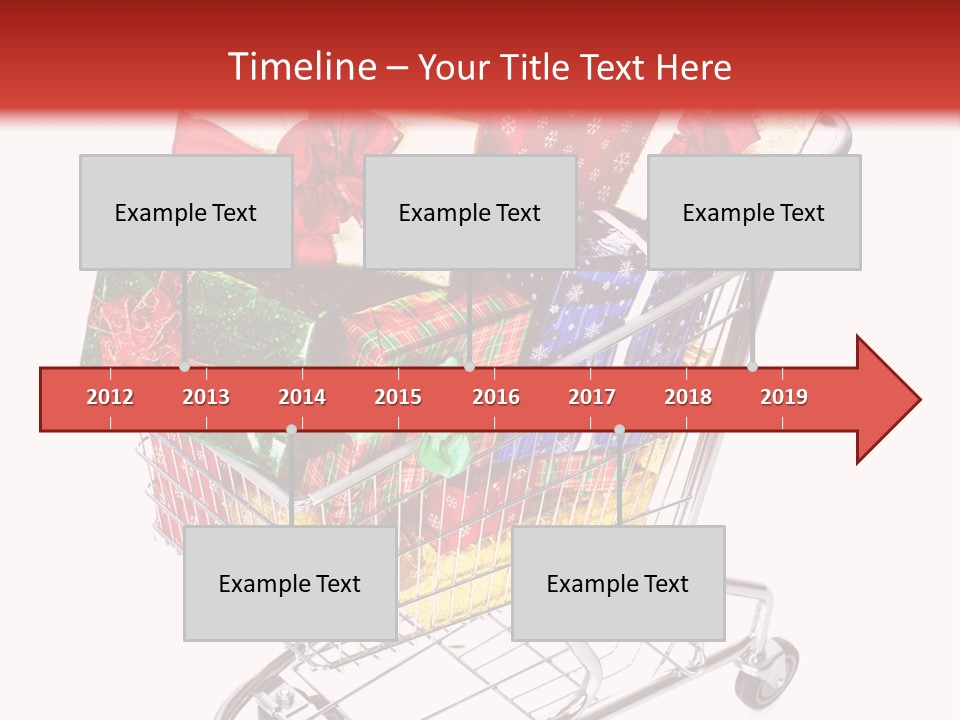 Timeline – Your Title Text Here

Example Text

Example Text

Example Text

2012 2013 2014 2015 2016 2017 2018 2019

Example Text

Example Text